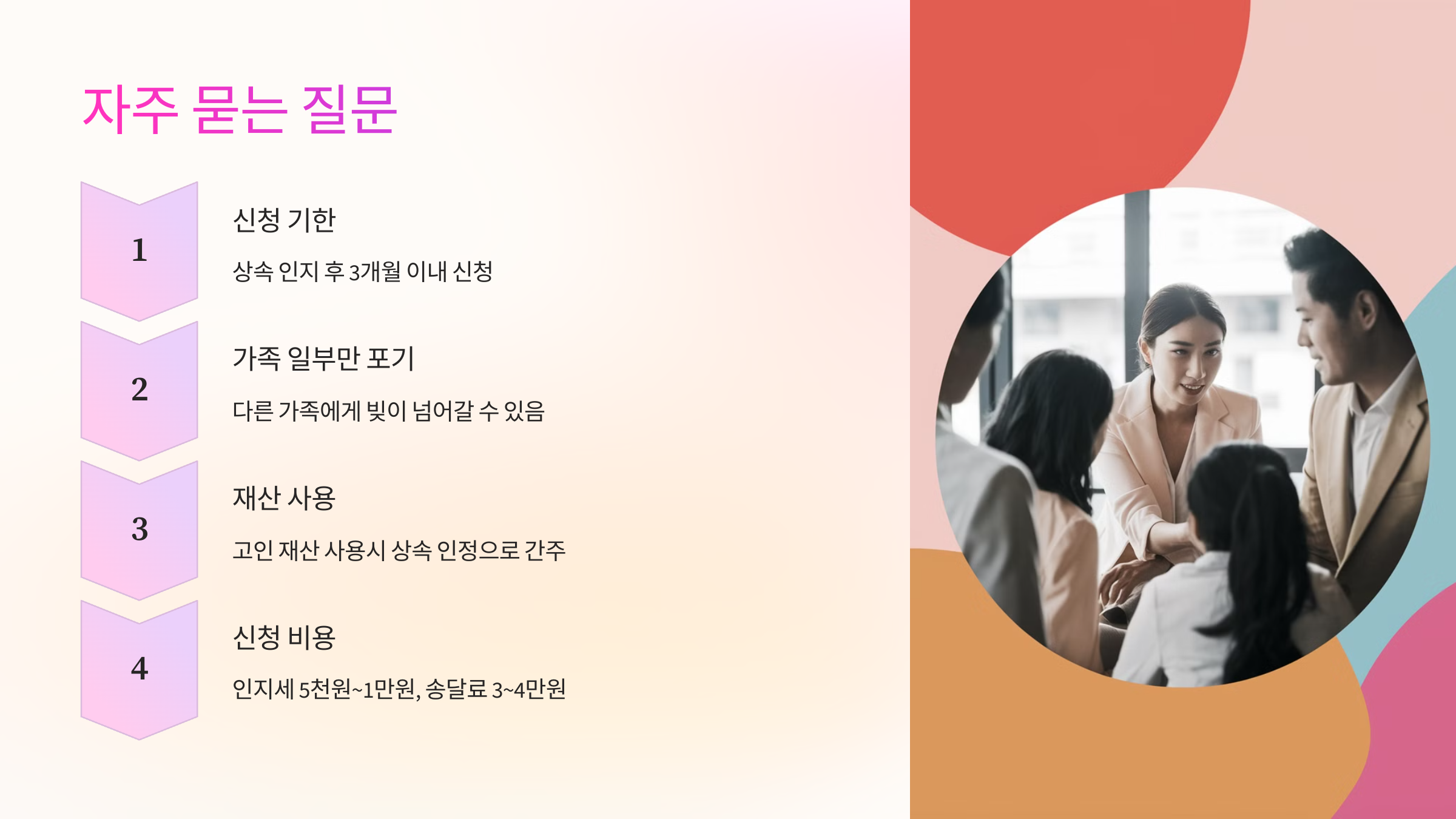 자주 묻는 질문

1

신청 기한

상속 인지 후 3개월 이내 신청

2

가족 일부만 포기

다른 가족에게 빚이 넘어갈 수 있음

3

재산 사용

고인 재산 사용시 상속 인정으로 간주

4

신청 비용

인지세 5천원~1만원, 송달료 3~4만원